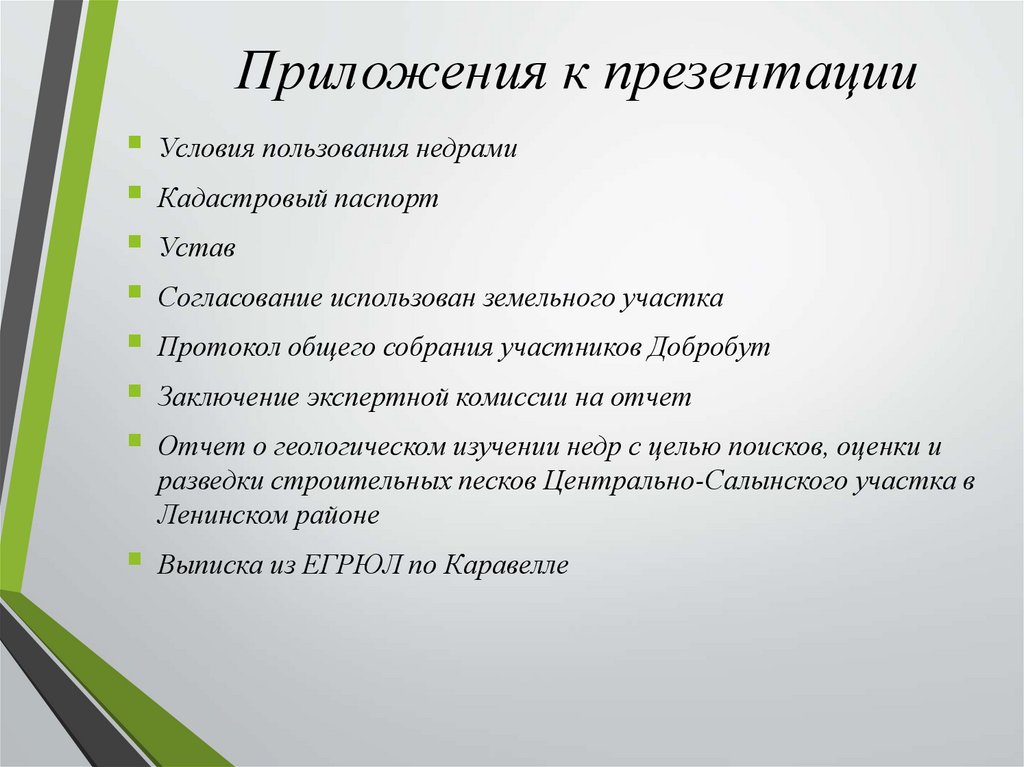 Приложения к презентации

- Условия пользования недрами
- Кадастровый паспорт
- Устав
- Согласование использован земельного участка
- Протокол общего собрания участников Добробут
- Заключение экспертной комиссии на отчет
- Отчет о геологическом изучении недр с целью поисков, оценки и разведки строительных песков Центрально-Салынского участка в Ленинском районе
- Выписка из ЕГРЮЛ по Каравелле